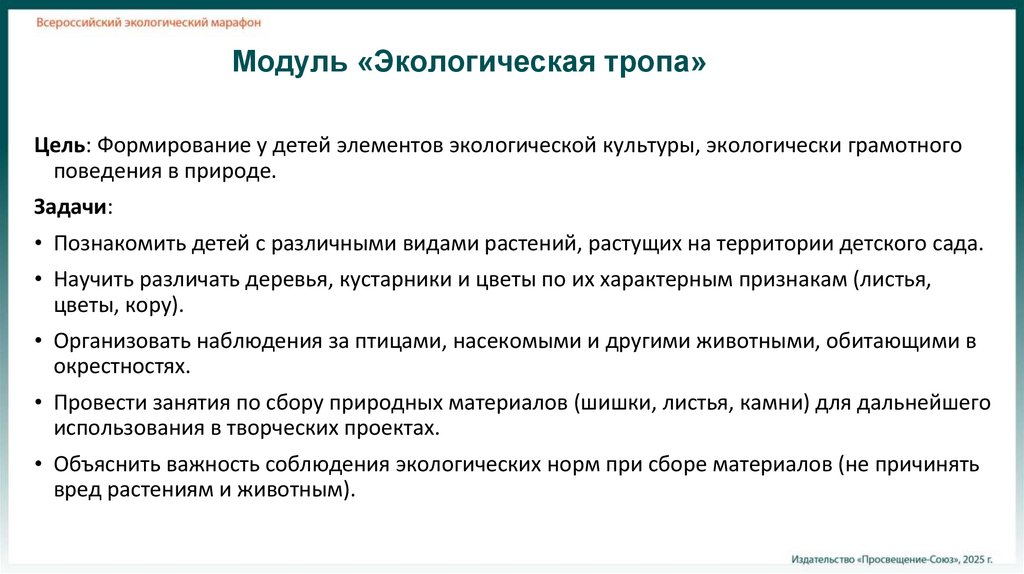 Всероссийский экологический марафон

Модуль «Экологическая тропа»

Цель: Формирование у детей элементов экологической культуры, экологически грамотного поведения в природе.

Задачи:

• Познакомить детей с различными видами растений, растущих на территории детского сада.

• Научить различать деревья, кустарники и цветы по их характерным признакам (листья, цветы, кору).

• Организовать наблюдения за птицами, насекомыми и другими животными, обитающими в окрестностях.

• Провести занятия по сбору природных материалов (шишки, листья, камни) для дальнейшего использования в творческих проектах.

• Объяснить важность соблюдения экологических норм при сборе материалов (не причинять вред растениям и животным).

Издательство «Просвещение-Союз», 2025 г.